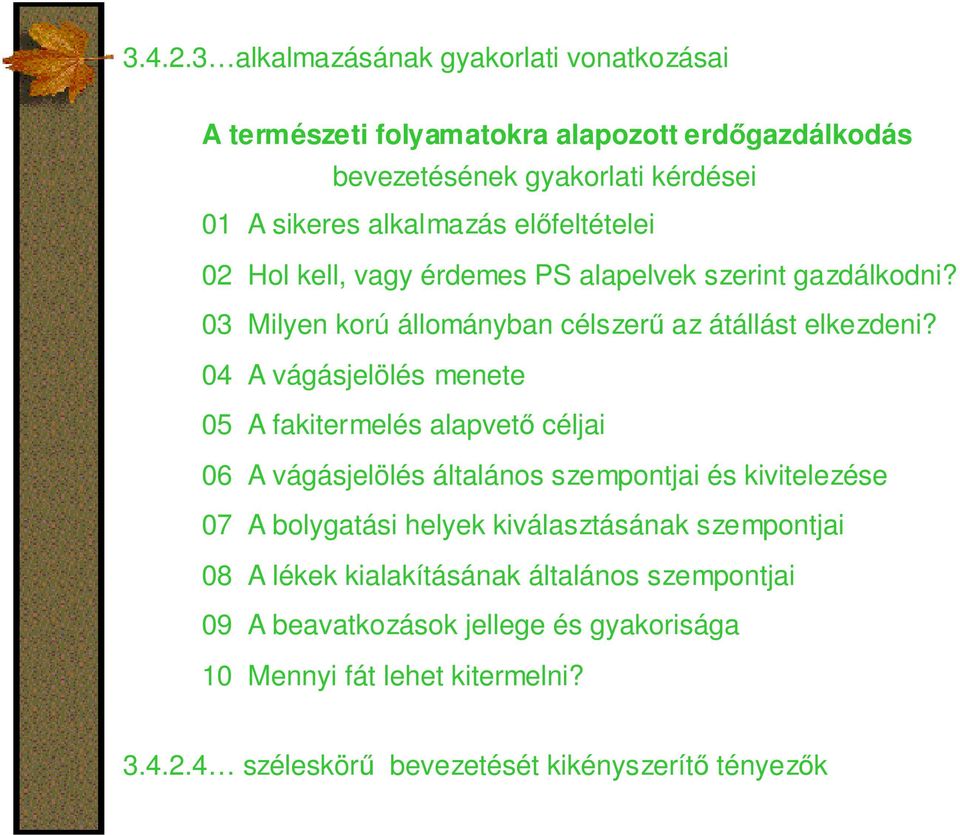 3.4.2.3…alkalmazásának gyakorlati vonatkozásai

A természeti folyamatokra alapozott erdőgazdálkodás bevezetésének gyakorlati kérdései

01 A sikeres alkalmazás előfeltételei

02 Hol kell, vagy érdemes PS alapelvek szerint gazdálkodni?

03 Milyen korú állományban célszerű az átállást elkezdeni?

04 A vágásjelölés menete

05 A fakitermelés alapvető céljai

06 A vágásjelölés általános szempontjai és kivitelezése

07 A bolygatási helyek kiválasztásának szempontjai

08 A lékek kialakításának általános szempontjai

09 A beavatkozások jellege és gyakorisága

10 Mennyi fát lehet kitermelni?

3.4.2.4… széleskörű bevezetését kikényszerítő tényezők